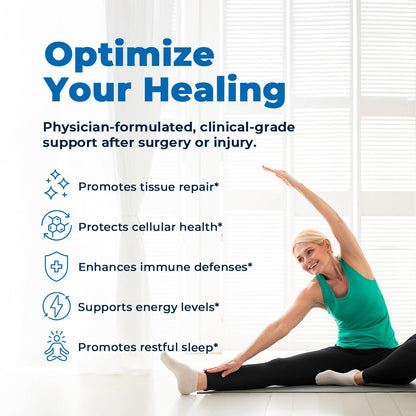 Optimize Your Healing

Physician-formulated, clinical-grade support after surgery or injury.

Promotes tissue repair*

Protects cellular health*

Enhances immune defenses*

Supports energy levels*

Promotes restful sleep*